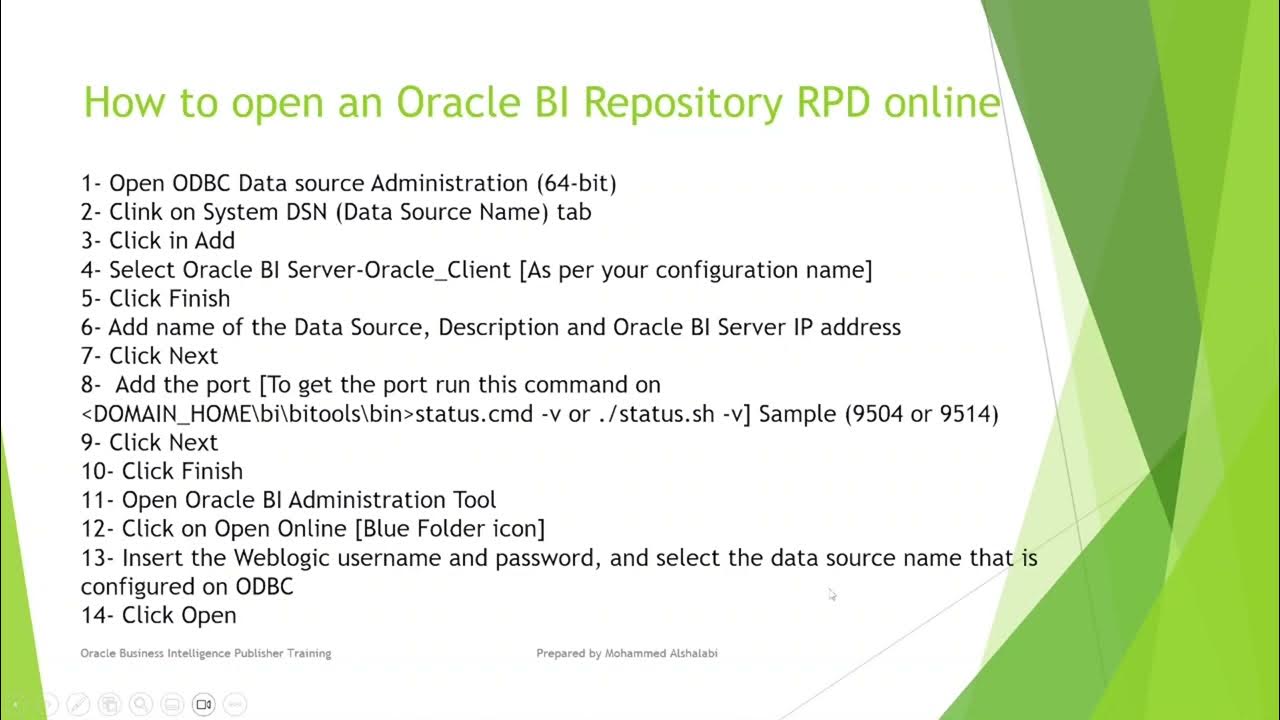 How to open an Oracle BI Repository RPD online

1- Open ODBC Data source Administration (64-bit)
2- Clink on System DSN (Data Source Name) tab
3- Click in Add
4- Select Oracle BI Server-Oracle_Client [As per your configuration name]
5- Click Finish
6- Add name of the Data Source, Description and Oracle BI Server IP address
7- Click Next
8- Add the port [To get the port run this command on <DOMAIN_HOME\bi\bitools\bin>status.cmd -v or ./status.sh -v] Sample (9504 or 9514)
9- Click Next
10- Click Finish
11- Open Oracle BI Administration Tool
12- Click on Open Online [Blue Folder icon]
13- Insert the Weblogic username and password, and select the data source name that is configured on ODBC
14- Click Open

Oracle Business Intelligence Publisher Training

Prepared by Mohammed Alshalabi